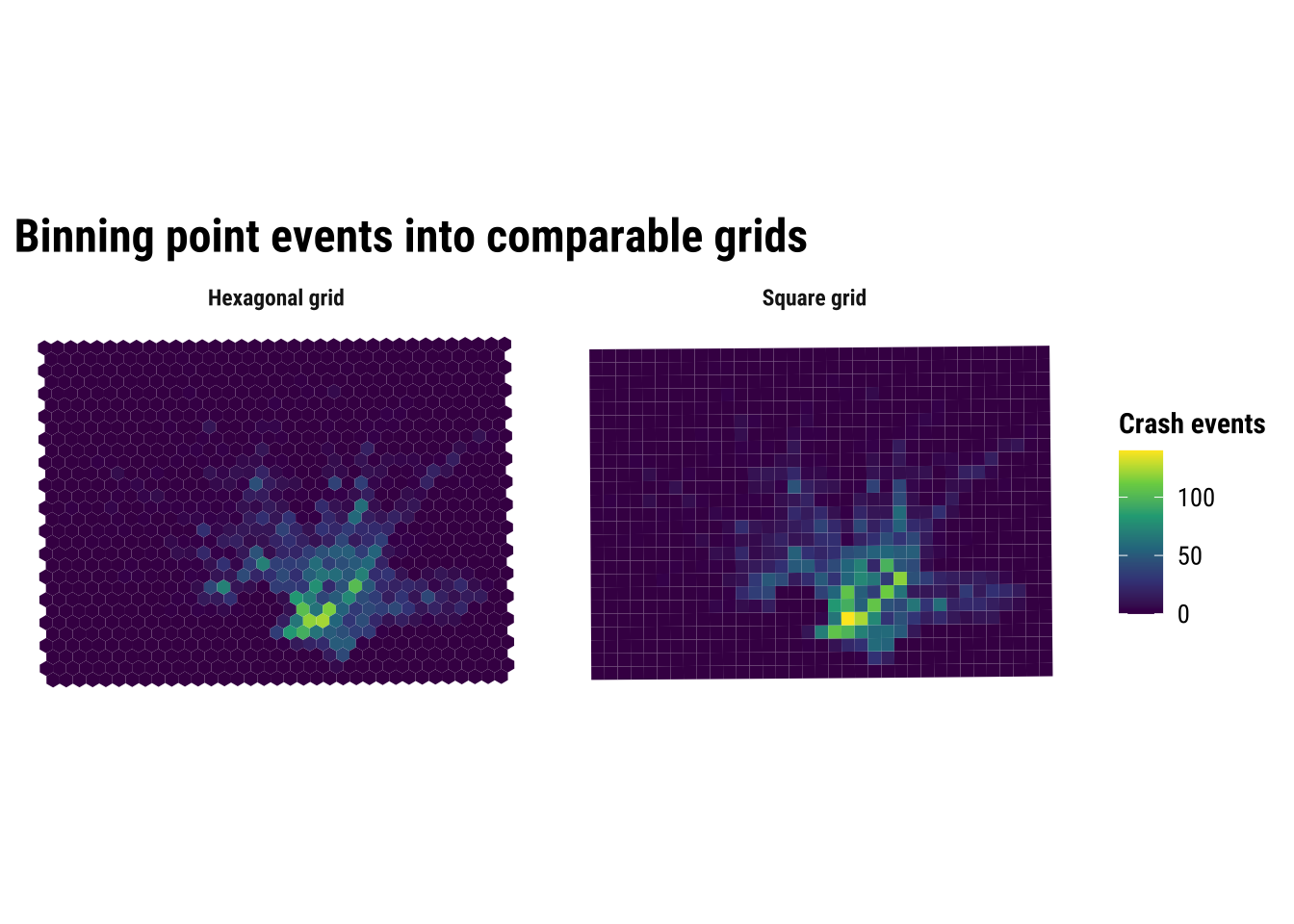 Binning point events into comparable grids

Hexagonal grid

Square grid

Crash events

100

50

0